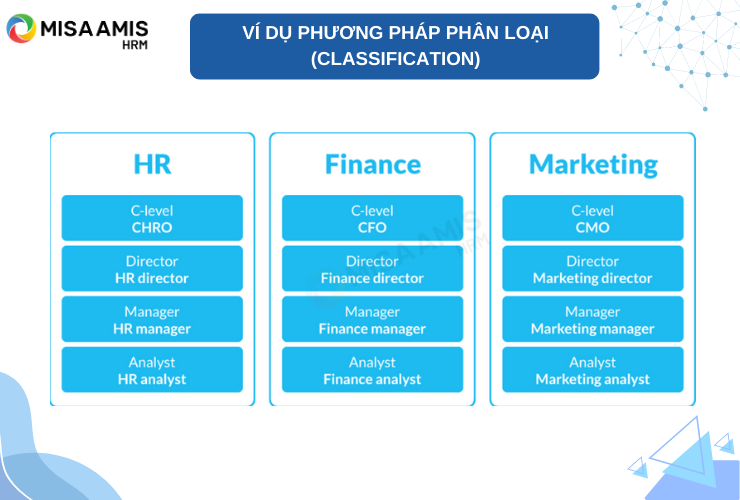 MISA AMIS
HRM

VÍ DỤ PHƯƠNG PHÁP PHÂN LOẠI
(CLASSIFICATION)

HR

C-level
CHRO

Director
HR director

Manager
HR manager

Analyst
HR analyst

Finance

C-level
CFO

Director
Finance director

Manager
Finance manager

Analyst
Finance analyst

Marketing

C-level
CMO

Director
Marketing director

Manager
Marketing manager

Analyst
Marketing analyst

MISA AMIS
HRM